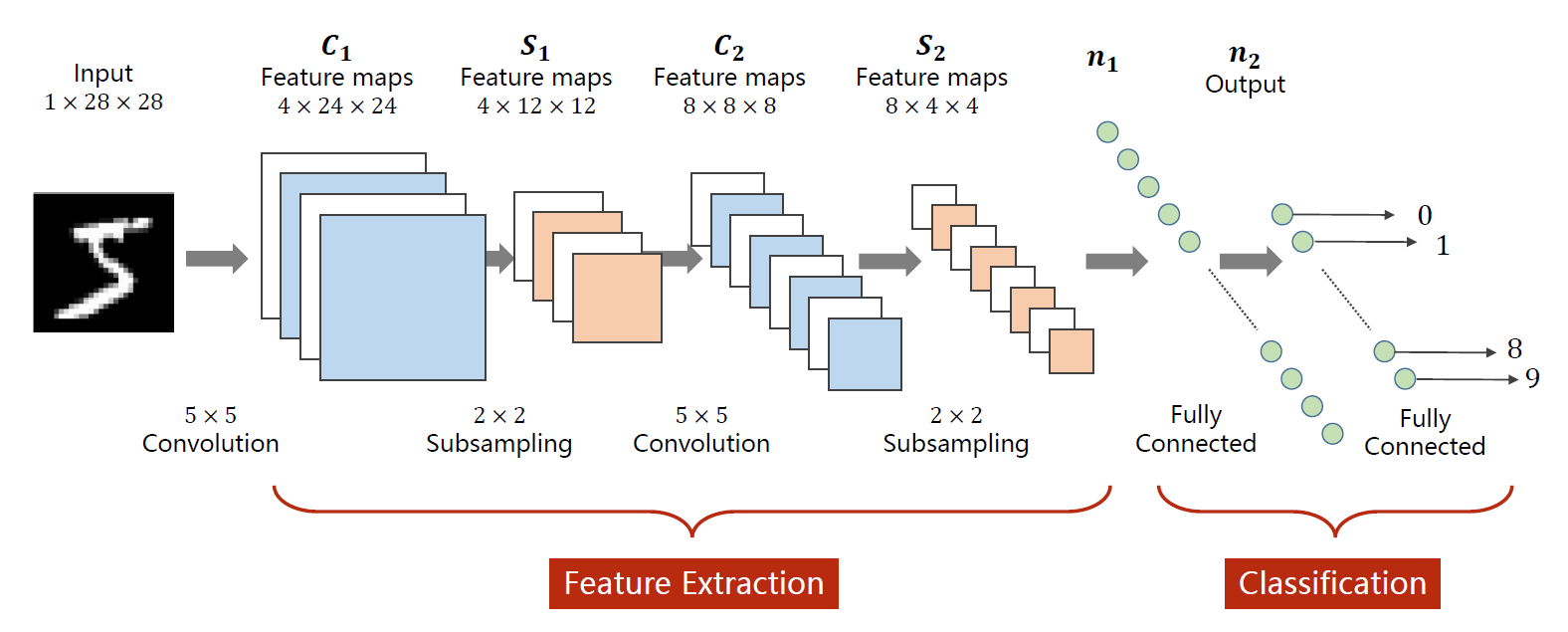 Input
$1 \times 28 \times 28$

$C_1$
Feature maps
$4 \times 24 \times 24$

$S_1$
Feature maps
$4 \times 12 \times 12$

$C_2$
Feature maps
$8 \times 8 \times 8$

$S_2$
Feature maps
$8 \times 4 \times 4$

$n_1$

$n_2$
Output

0
1
8
9

$5 \times 5$
Convolution

$2 \times 2$
Subsampling

$5 \times 5$
Convolution

$2 \times 2$
Subsampling

Fully
Connected

Fully
Connected

Feature Extraction

Classification